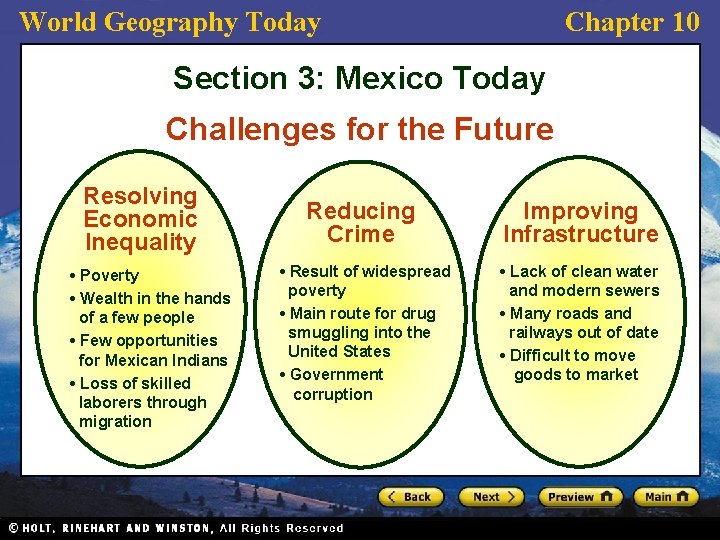 World Geography Today

Chapter 10

Section 3: Mexico Today

Challenges for the Future

Resolving Economic Inequality

• Poverty
• Wealth in the hands of a few people
• Few opportunities for Mexican Indians
• Loss of skilled laborers through migration

Reducing Crime

• Result of widespread poverty
• Main route for drug smuggling into the United States
• Government corruption

Improving Infrastructure

• Lack of clean water and modern sewers
• Many roads and railways out of date
• Difficult to move goods to market

Back

Next

Preview

Main

© HOLT, RINEHART AND WINSTON, All Rights Reserved